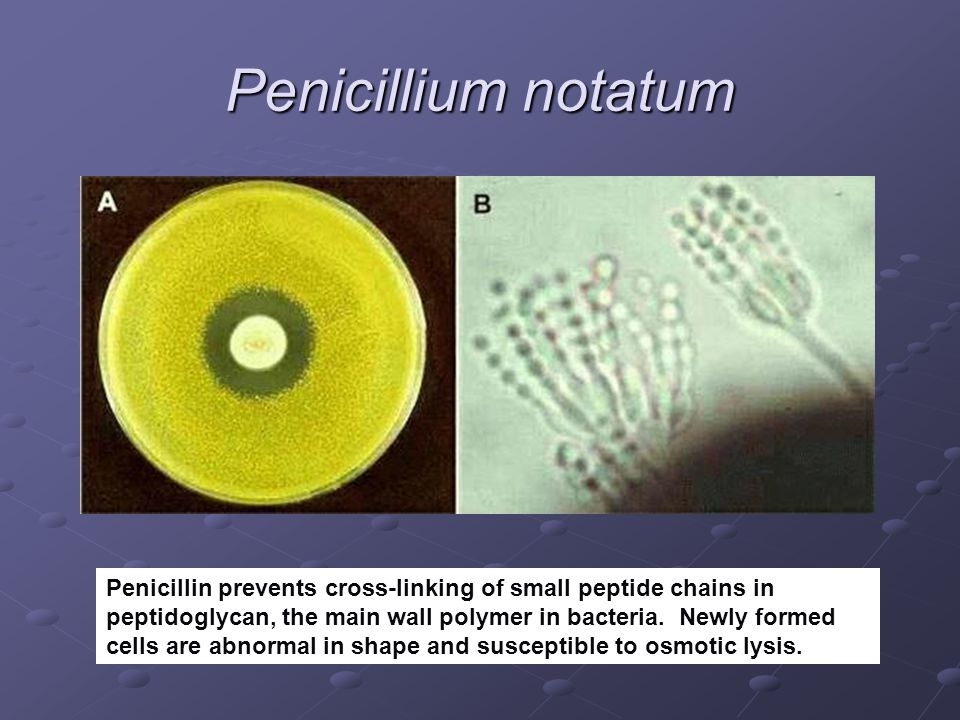 Penicillium notatum

A

B

Penicillin prevents cross-linking of small peptide chains in peptidoglycan, the main wall polymer in bacteria. Newly formed cells are abnormal in shape and susceptible to osmotic lysis.